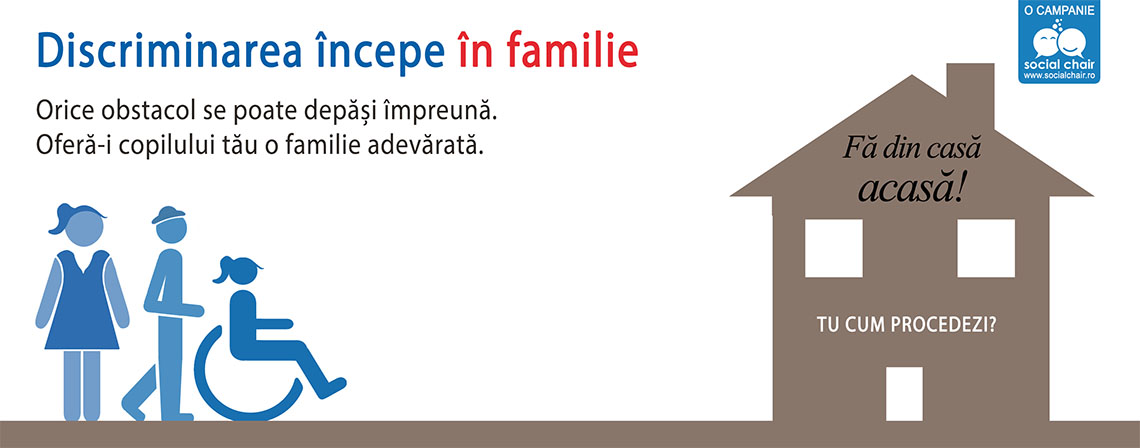 Discriminarea începe în familie

Orice obstacol se poate depăși împreună.
Oferă-i copilului tău o familie adevărată.

O CAMPANIE
social chair
www.socialchair.ro

Fă din casă
acasă!

TU CUM PROCEDEZI?